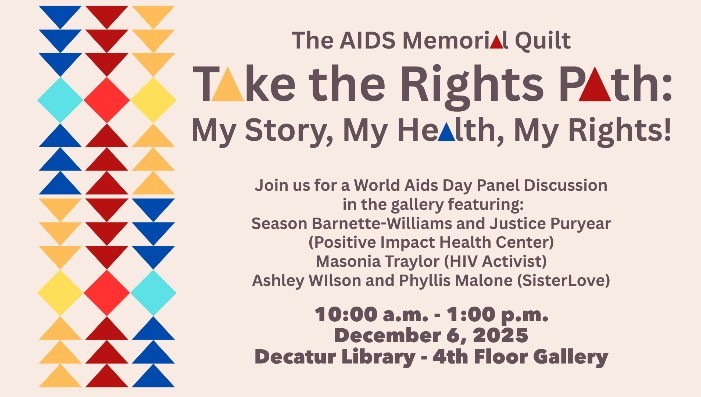 The AIDS Memorial Quilt

Take the Rights Path:
My Story, My Health, My Rights!

Join us for a World Aids Day Panel Discussion in the gallery featuring:
Season Barnette-Williams and Justice Puryear (Positive Impact Health Center)
Masonia Traylor (HIV Activist)
Ashley WIlson and Phyllis Malone (SisterLove)

10:00 a.m. - 1:00 p.m.
December 6, 2025
Decatur Library - 4th Floor Gallery